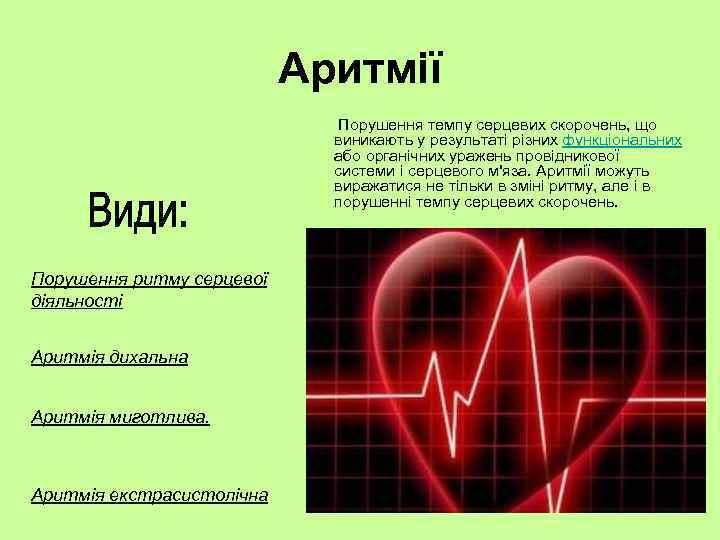 Аритмії

Порушення темпу серцевих скорочень, що виникають у результаті різних функціональних або органічних уражень провідникової системи і серцевого м'яза. Аритмії можуть виражатися не тільки в зміні ритму, але і в порушенні темпу серцевих скорочень.

Види:

Порушення ритму серцевої діяльності

Аритмія дихальна

Аритмія миготлива.

Аритмія екстрасистолічна